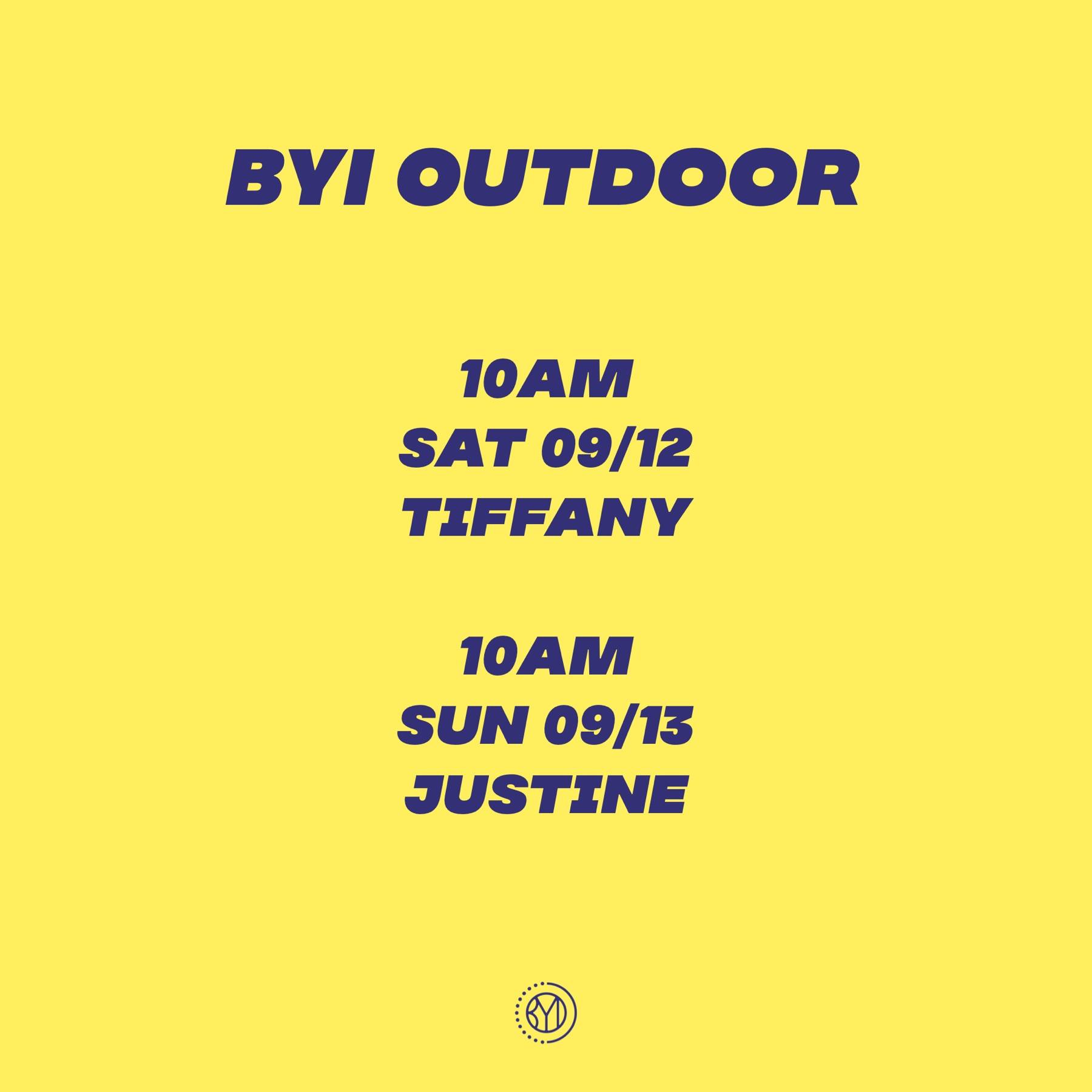 BYI OUTDOOR

10AM
SAT 09/12
TIFFANY

10AM
SUN 09/13
JUSTINE

BYI